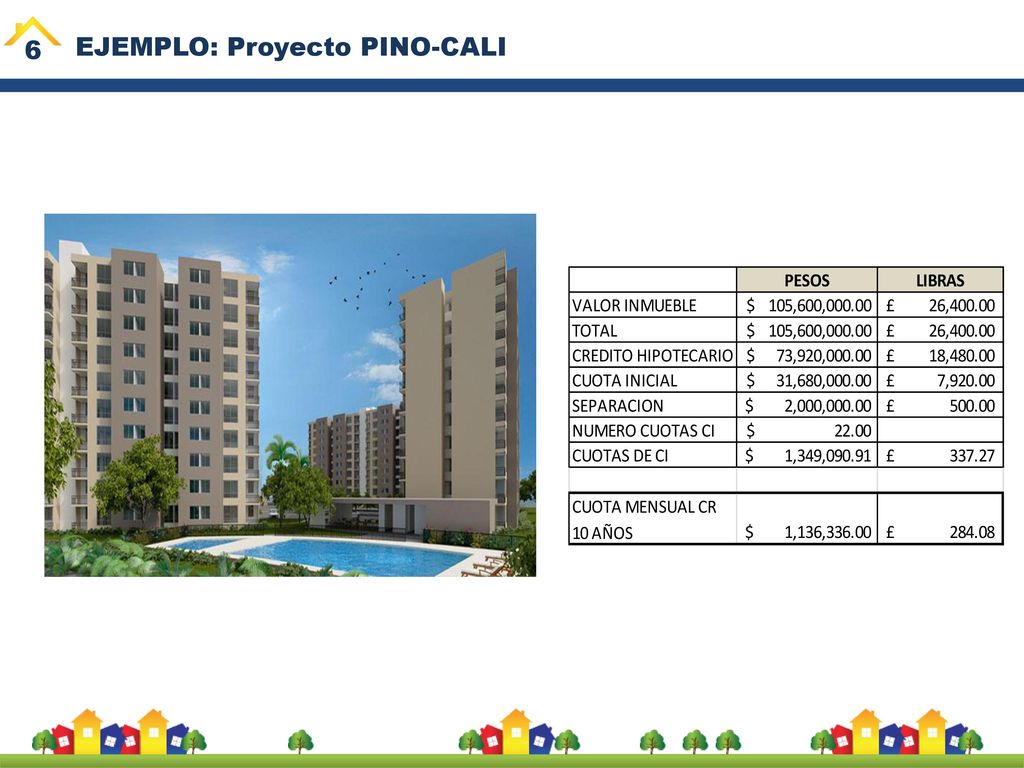 6 EJEMPLO: Proyecto PINO-CALI

| | PESOS | LIBRAS |
|---|---|---|
| VALOR INMUEBLE | \$ 105,600,000.00 | £ 26,400.00 |
| TOTAL | \$ 105,600,000.00 | £ 26,400.00 |
| CREDITO HIPOTECARIO | \$ 73,920,000.00 | £ 18,480.00 |
| CUOTA INICIAL | \$ 31,680,000.00 | £ 7,920.00 |
| SEPARACION | \$ 2,000,000.00 | £ 500.00 |
| NUMERO CUOTAS CI | \$ 22.00 | |
| CUOTAS DE CI | \$ 1,349,090.91 | £ 337.27 |
| | | |
| CUOTA MENSUAL CR 10 AÑOS | \$ 1,136,336.00 | £ 284.08 |